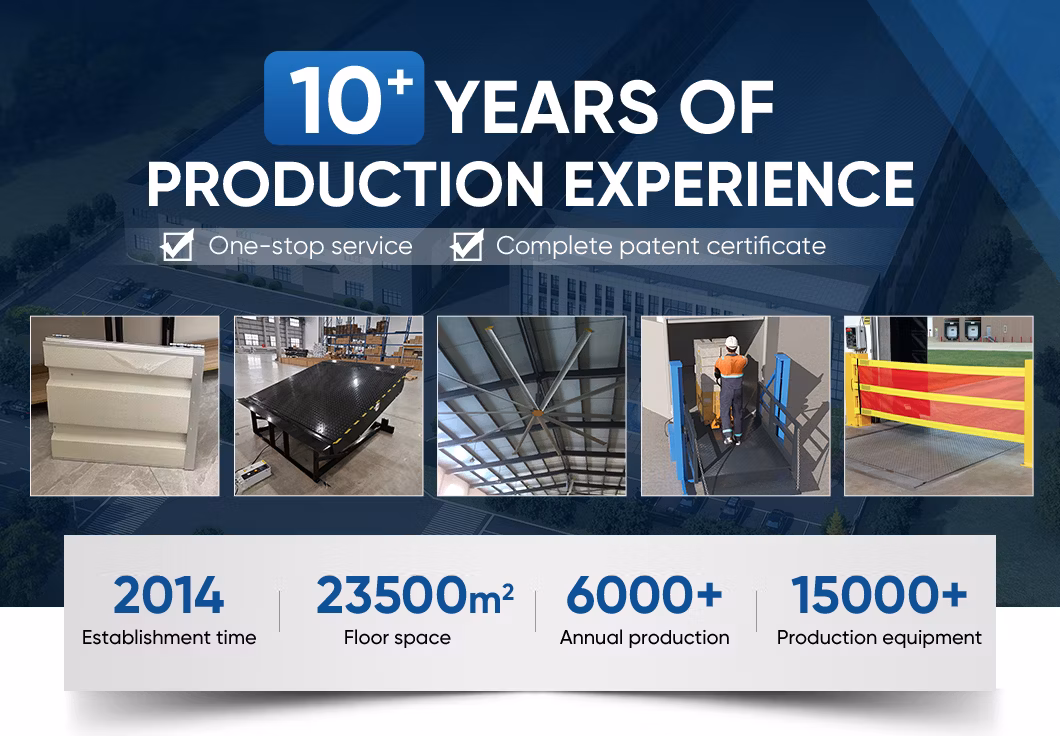 $10^+$ YEARS OF PRODUCTION EXPERIENCE

One-stop service
Complete patent certificate

2014
Establishment time

$23500m^2$
Floor space

6000+
Annual production

15000+
Production equipment